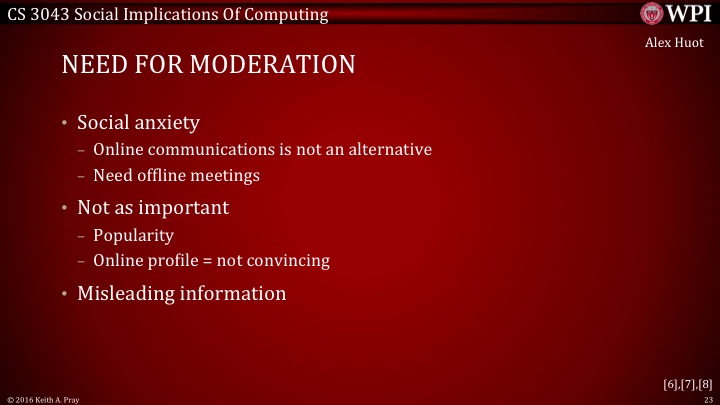 CS 3043 Social Implications Of Computing

WPI

Alex Huot

NEED FOR MODERATION

• Social anxiety
– Online communications is not an alternative
– Need offline meetings
• Not as important
– Popularity
– Online profile = not convincing
• Misleading information

[6],[7],[8]

© 2016 Keith A. Pray

23